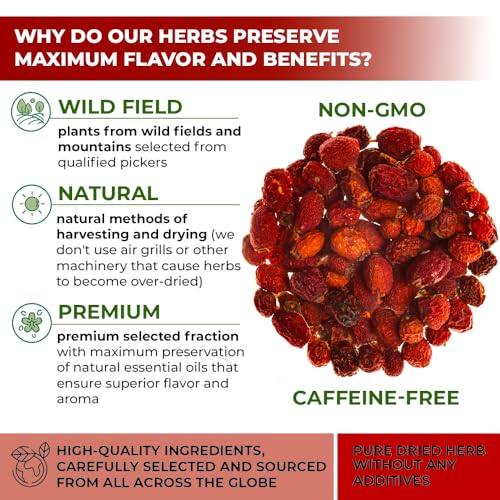 WHY DO OUR HERBS PRESERVE MAXIMUM FLAVOR AND BENEFITS?

WILD FIELD

plants from wild fields and mountains selected from qualified pickers

NATURAL

natural methods of harvesting and drying (we don't use air grills or other machinery that cause herbs to become over-dried)

PREMIUM

premium selected fraction with maximum preservation of natural essential oils that ensure superior flavor and aroma

NON-GMO

CAFFEINE-FREE

HIGH-QUALITY INGREDIENTS, CAREFULLY SELECTED AND SOURCED FROM ALL ACROSS THE GLOBE

PURE DRIED HERB WITHOUT ANY ADDITIVES